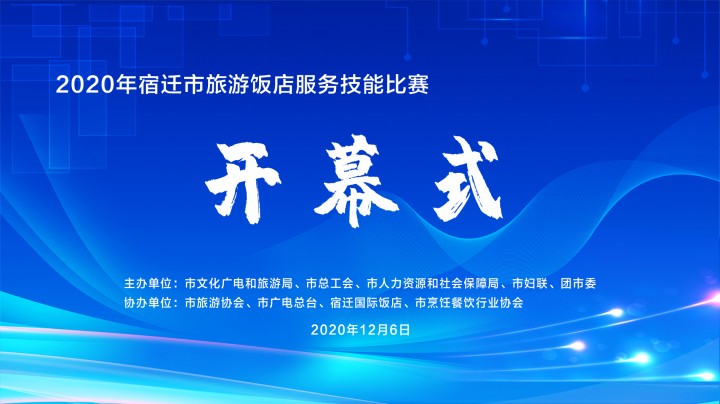 2020年宿迁市旅游饭店服务技能比赛

开幕式

主办单位：市文化广电和旅游局、市总工会、市人力资源和社会保障局、市妇联、团市委
协办单位：市旅游协会、市广电总台、宿迁国际饭店、市烹饪餐饮行业协会

2020年12月6日